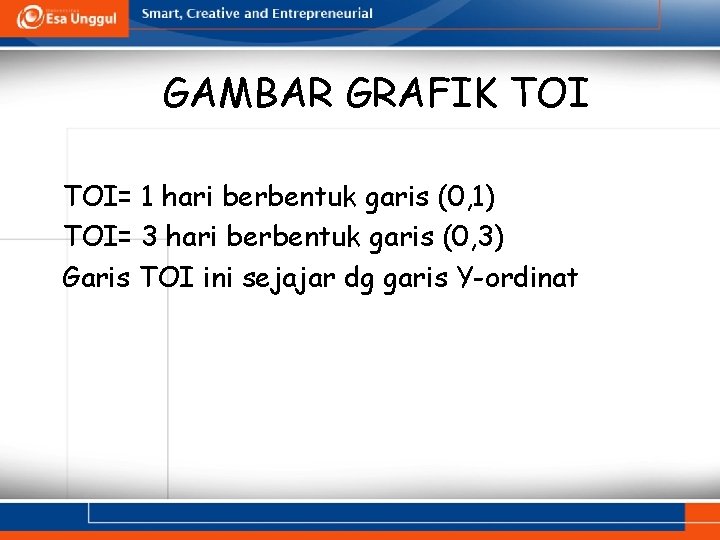 Esa Unggul

Smart, Creative and Entrepreneurial

GAMBAR GRAFIK TOI

TOI= 1 hari berbentuk garis (0,1)
TOI= 3 hari berbentuk garis (0,3)
Garis TOI ini sejajar dg garis Y-ordinat